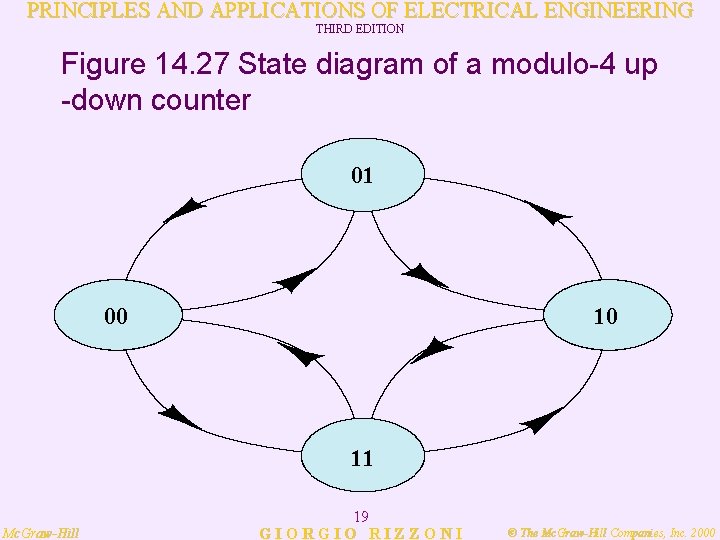 PRINCIPLES AND APPLICATIONS OF ELECTRICAL ENGINEERING
THIRD EDITION

Figure 14.27 State diagram of a modulo-4 up -down counter

01

00

10

11

19

McGraw-Hill

GIORGIO RIZZONI

© The McGraw-Hill Companies, Inc. 2000